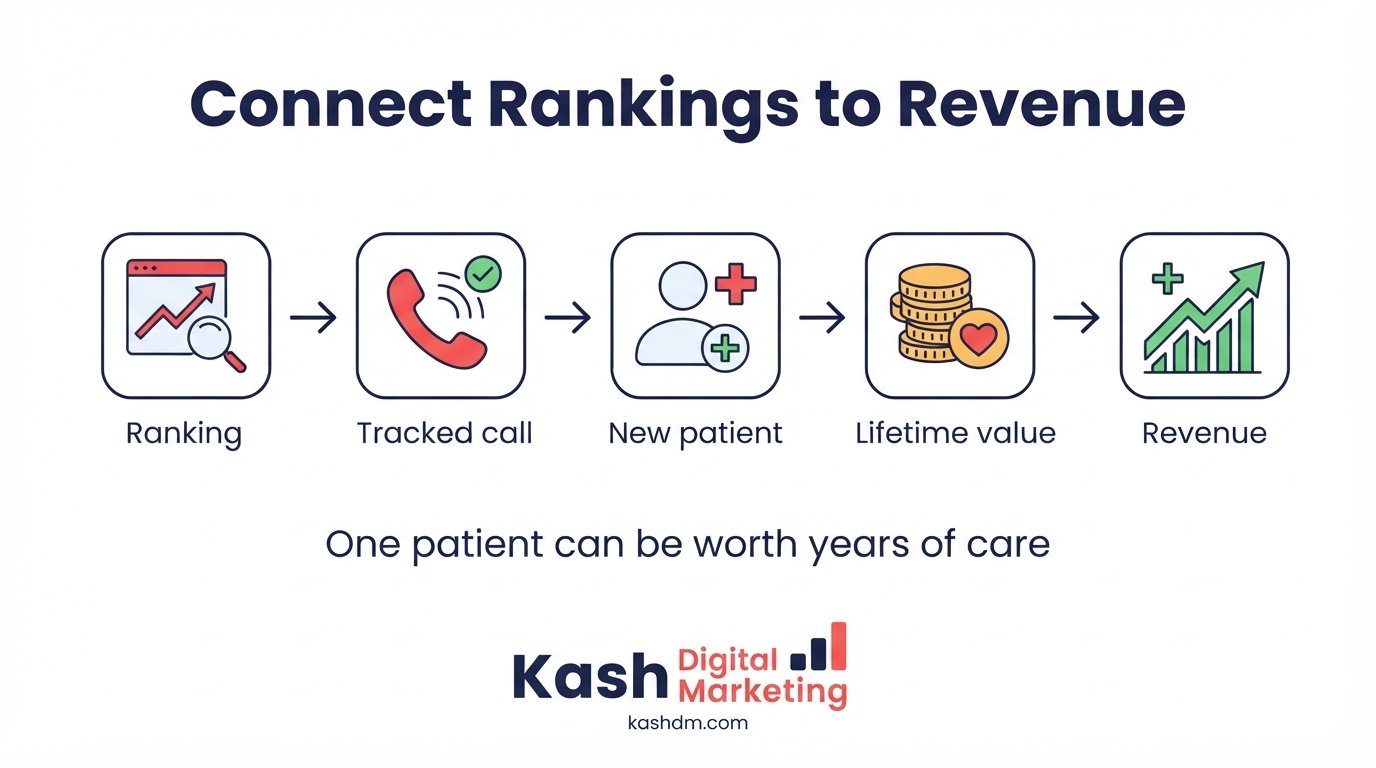 Connect Rankings to Revenue

Ranking → Tracked call → New patient → Lifetime value → Revenue

One patient can be worth years of care

Kash Digital Marketing
kashdm.com